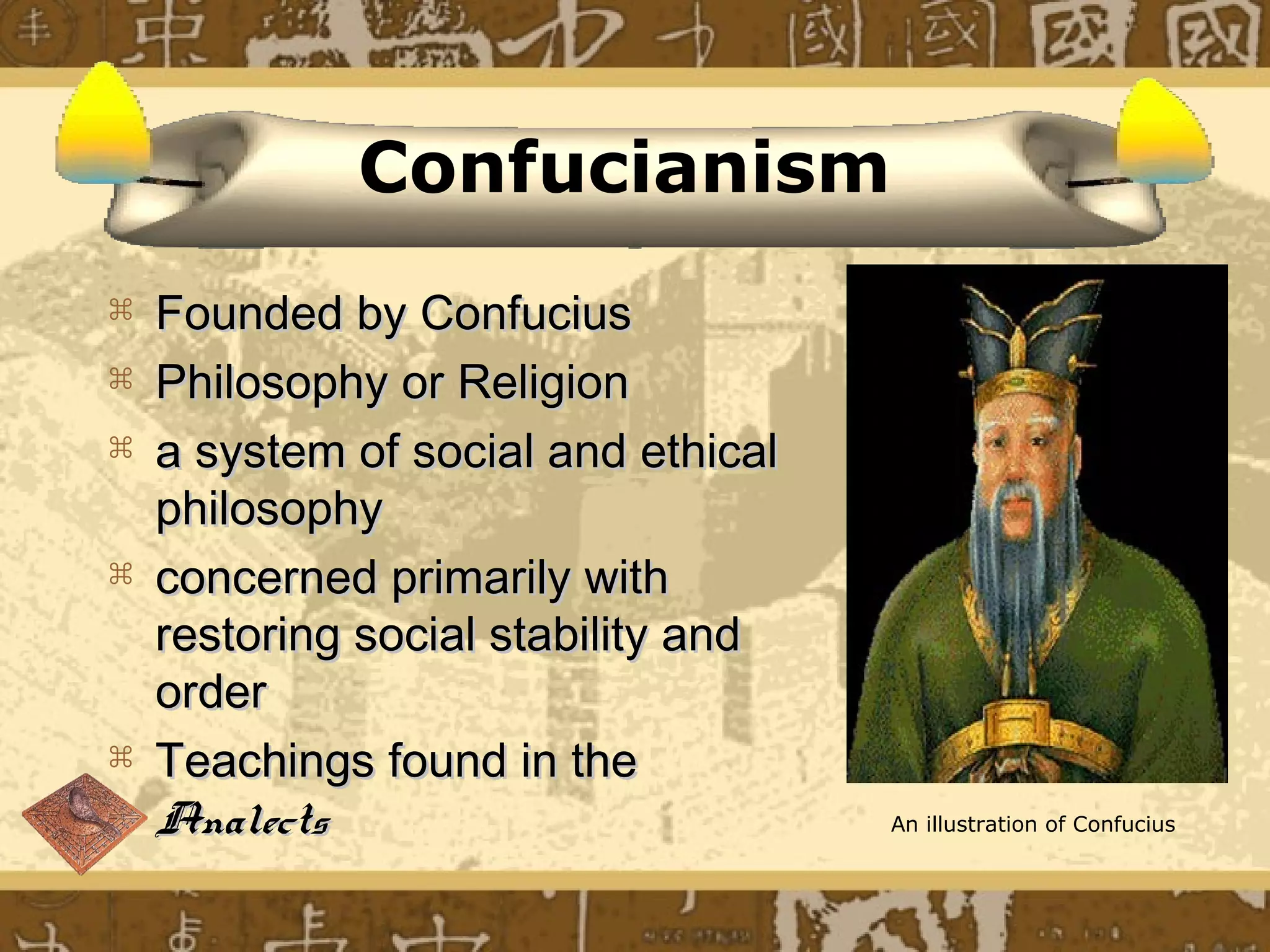 Confucianism

⌘ Founded by Confucius
⌘ Philosophy or Religion
⌘ a system of social and ethical philosophy
⌘ concerned primarily with restoring social stability and order
⌘ Teachings found in the Analects

An illustration of Confucius